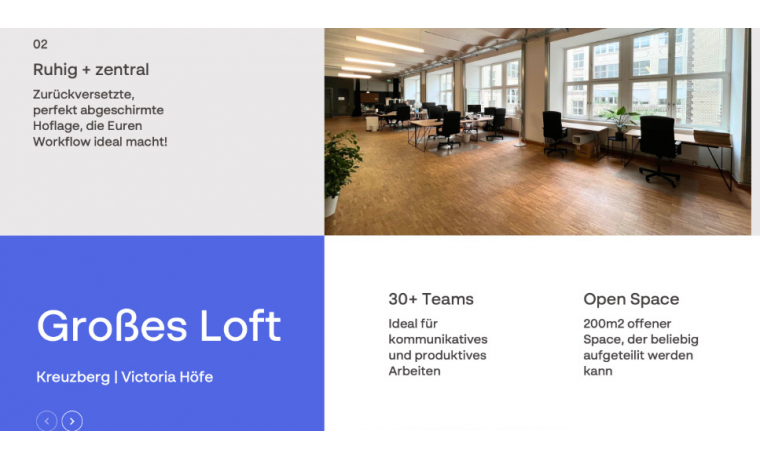 02

Ruhig + zentral

Zurückversetzte, perfekt abgeschirmte Hoflage, die Euren Workflow ideal macht!

Großes Loft

Kreuzberg | Victoria Höfe

30+ Teams

Ideal für kommunikatives und produktives Arbeiten

Open Space

200m2 offener Space, der beliebig aufgeteilt werden kann